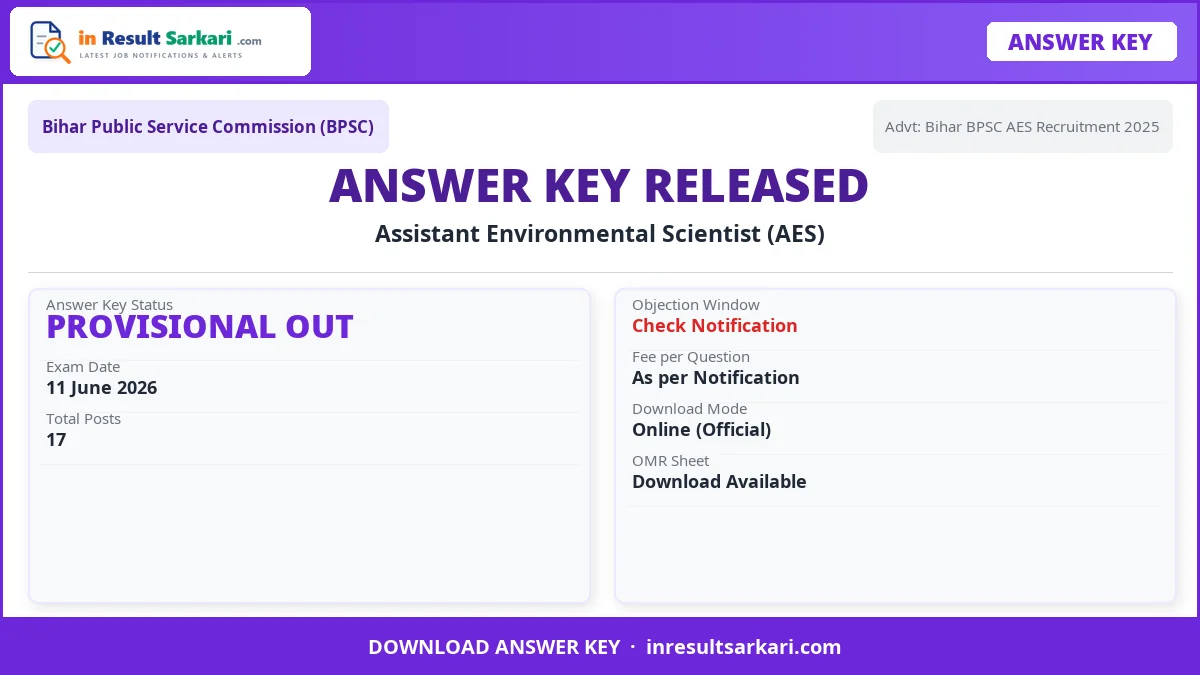 in Result Sarkari .com
LATEST JOB NOTIFICATIONS & ALERTS

ANSWER KEY

Bihar Public Service Commission (BPSC)

Advt: Bihar BPSC AES Recruitment 2025

ANSWER KEY RELEASED

Assistant Environmental Scientist (AES)

Answer Key Status
PROVISIONAL OUT

Exam Date
11 June 2026

Total Posts
17

Objection Window
Check Notification

Fee per Question
As per Notification

Download Mode
Online (Official)

OMR Sheet
Download Available

DOWNLOAD ANSWER KEY · inresultsarkari.com